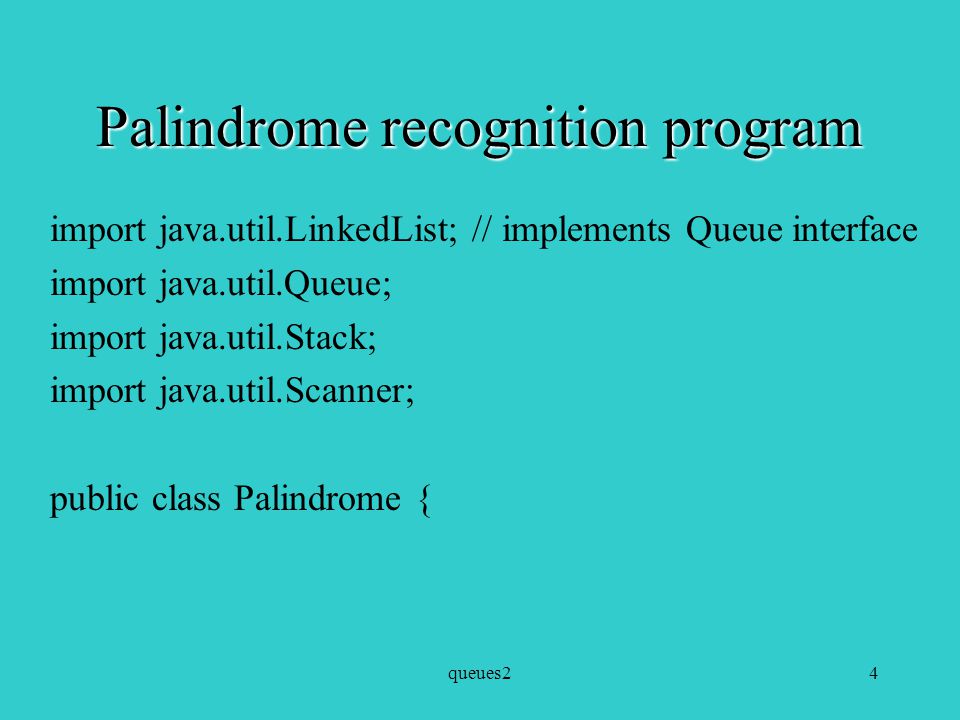 Palindrome recognition program

import java.util.LinkedList; // implements Queue interface
import java.util.Queue;
import java.util.Stack;
import java.util.Scanner;

public class Palindrome {

queues2

4